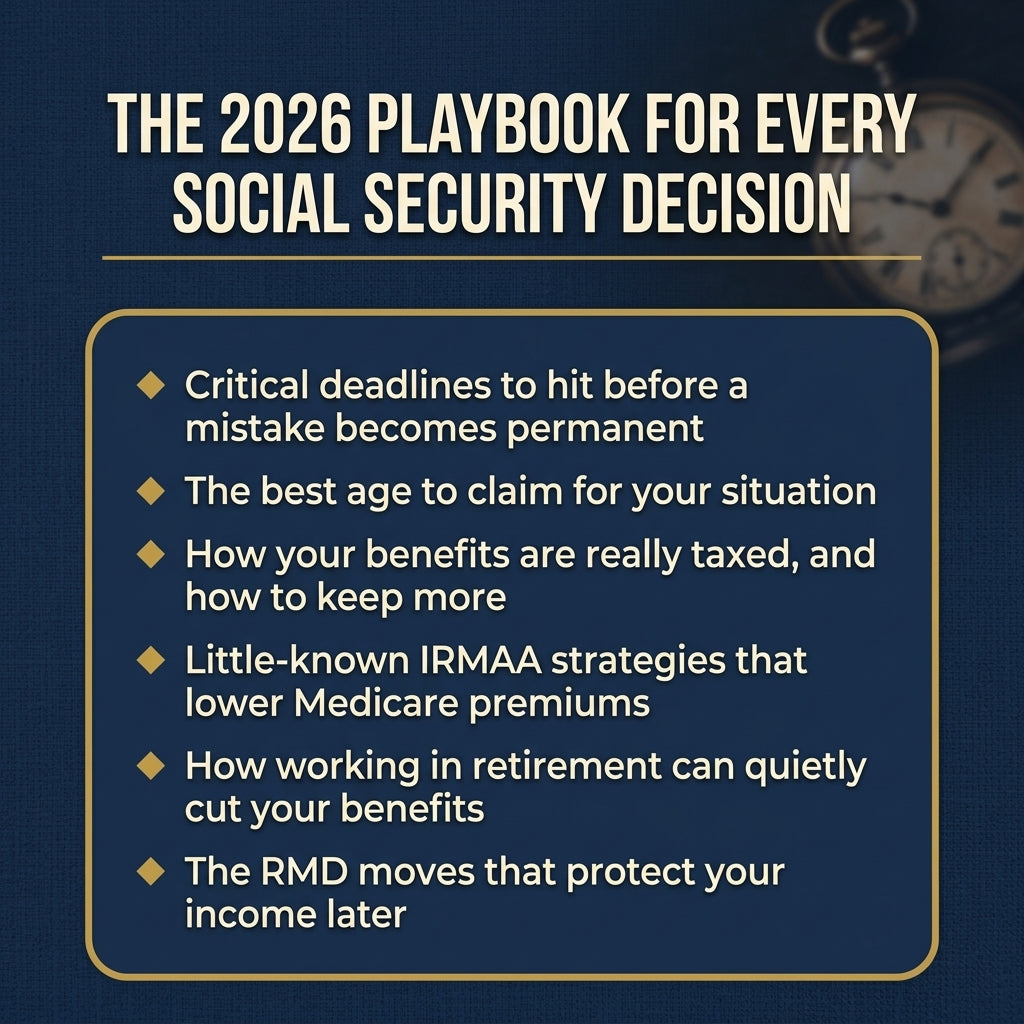 THE 2026 PLAYBOOK FOR EVERY SOCIAL SECURITY DECISION

◆ Critical deadlines to hit before a mistake becomes permanent

◆ The best age to claim for your situation

◆ How your benefits are really taxed, and how to keep more

◆ Little-known IRMAA strategies that lower Medicare premiums

◆ How working in retirement can quietly cut your benefits

◆ The RMD moves that protect your income later